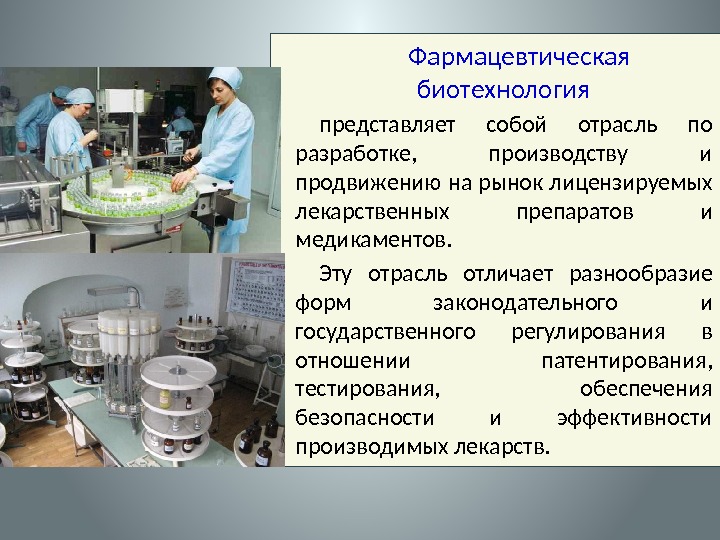 Фармацевтическая биотехнология

представляет собой отрасль по разработке, производству и продвижению на рынок лицензируемых лекарственных препаратов и медикаментов.

Эту отрасль отличает разнообразие форм законодательного и государственного регулирования в отношении патентирования, тестирования, обеспечения безопасности и эффективности производимых лекарств.